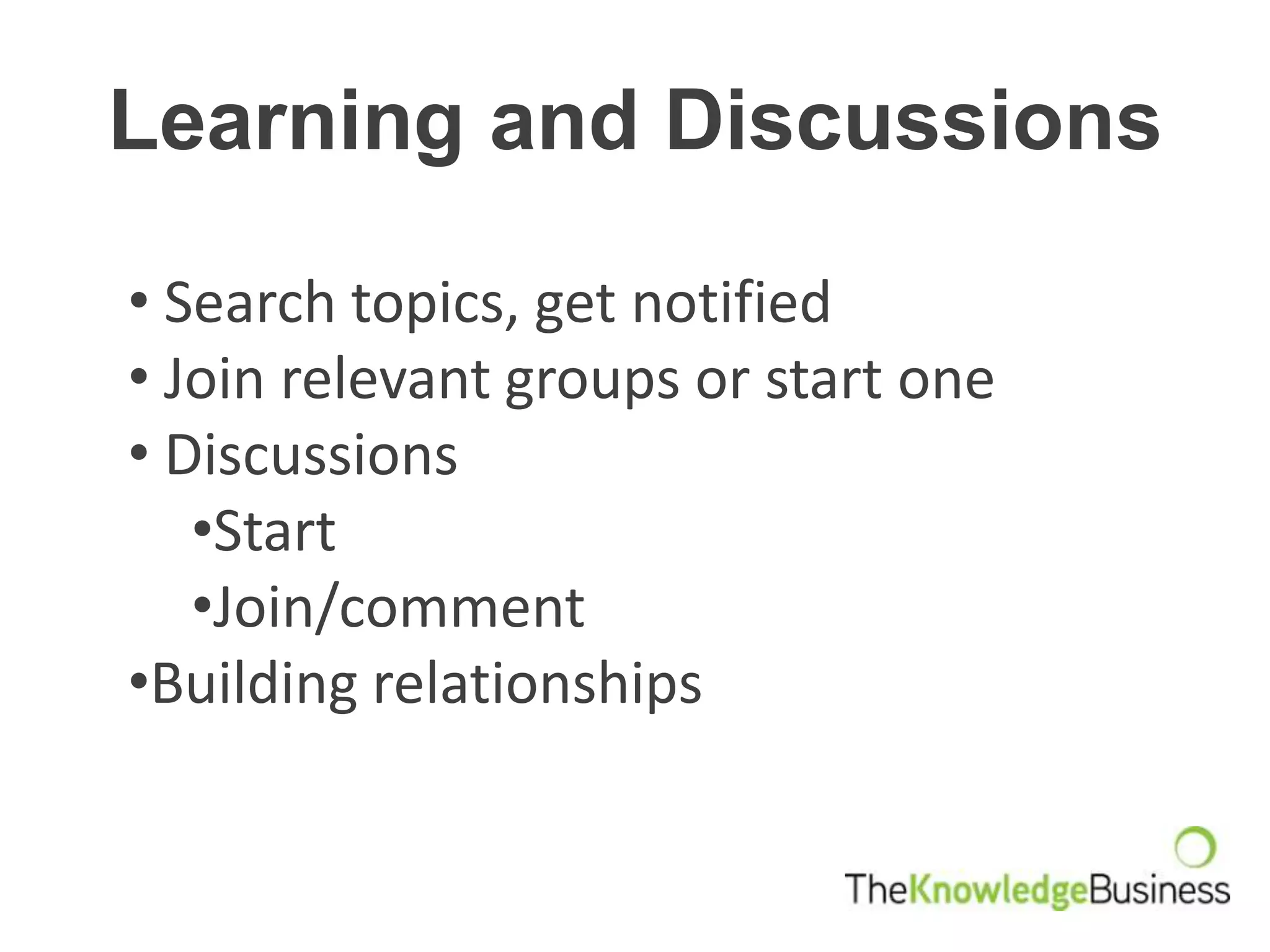 Learning and Discussions

• Search topics, get notified
• Join relevant groups or start one
• Discussions
•Start
•Join/comment
•Building relationships

TheKnowledgeBusiness